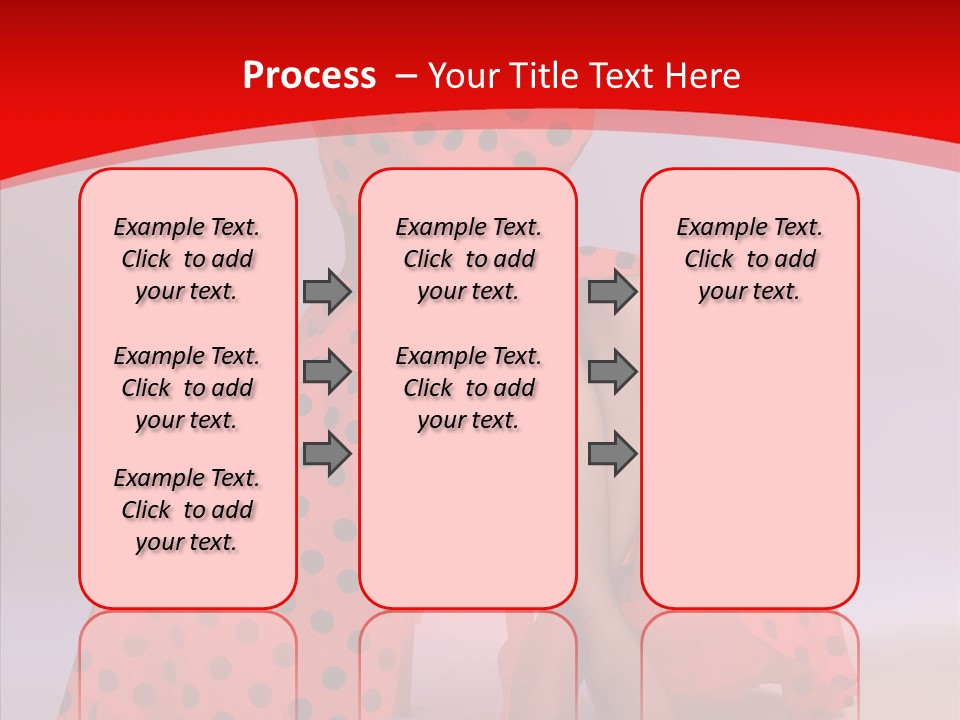 Process – Your Title Text Here

Example Text. Click to add your text.

Example Text. Click to add your text.

Example Text. Click to add your text.

Example Text. Click to add your text.

Example Text. Click to add your text.

Example Text. Click to add your text.